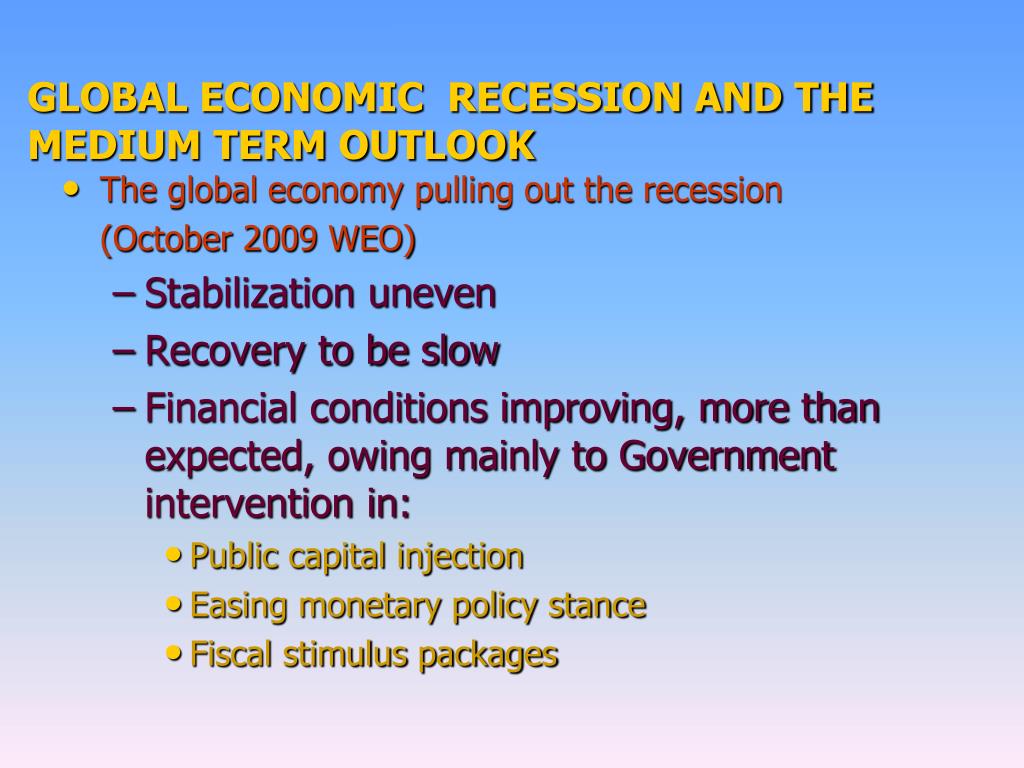 GLOBAL ECONOMIC  RECESSION AND THE MEDIUM TERM OUTLOOK

• The global economy pulling out the recession (October 2009 WEO)
– Stabilization uneven
– Recovery to be slow
– Financial conditions improving, more than expected, owing mainly to Government intervention in:
• Public capital injection
• Easing monetary policy stance
• Fiscal stimulus packages